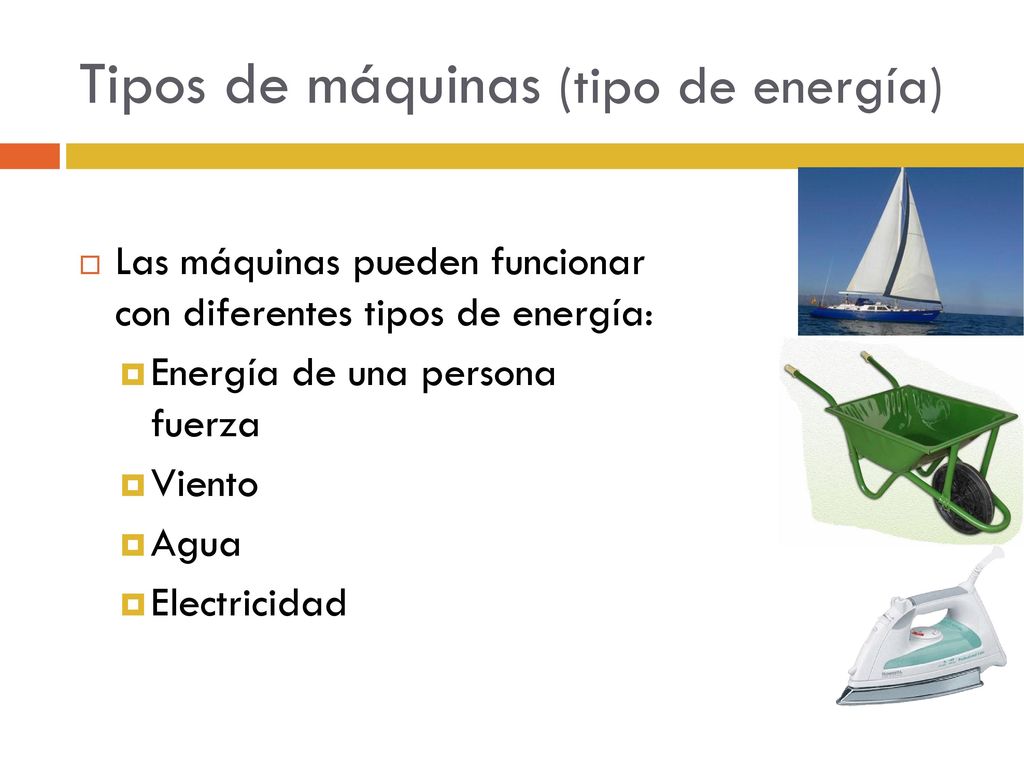 Tipos de máquinas (tipo de energía)

Las máquinas pueden funcionar con diferentes tipos de energía:

Energía de una persona fuerza

Viento

Agua

Electricidad